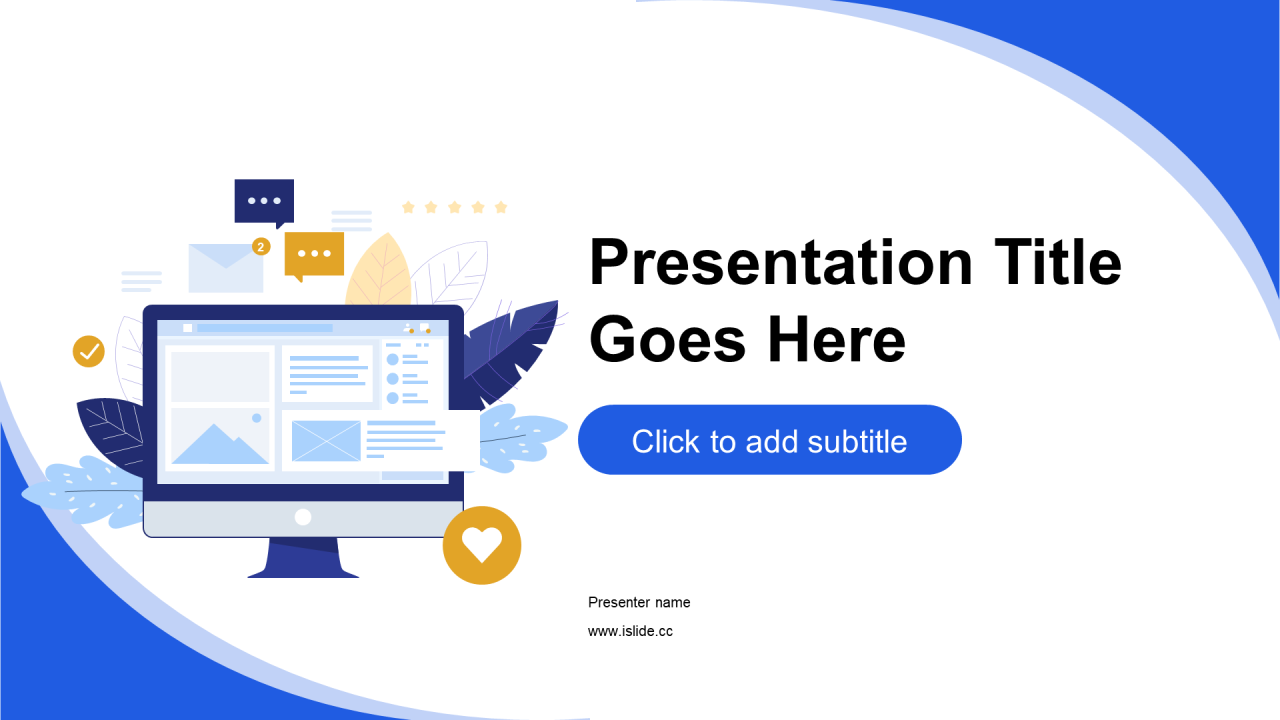 2

Presentation Title Goes Here

Click to add subtitle

Presenter name

www.islide.cc